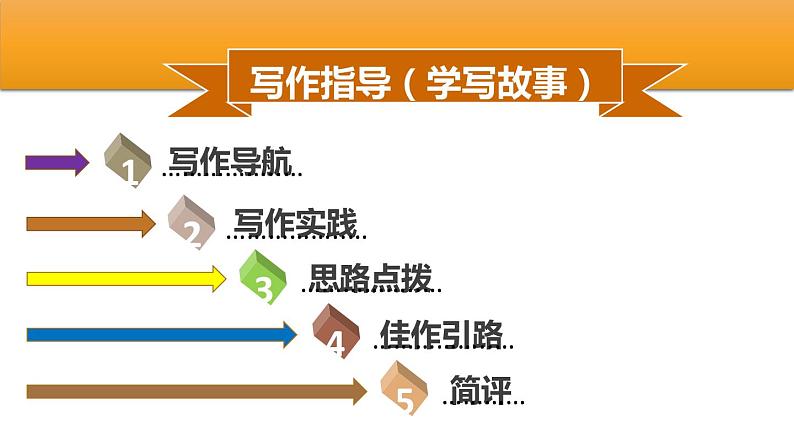 写作指导（学写故事）

1 写作导航

2 写作实践

3 思路点拨

4 佳作引路

5 简评